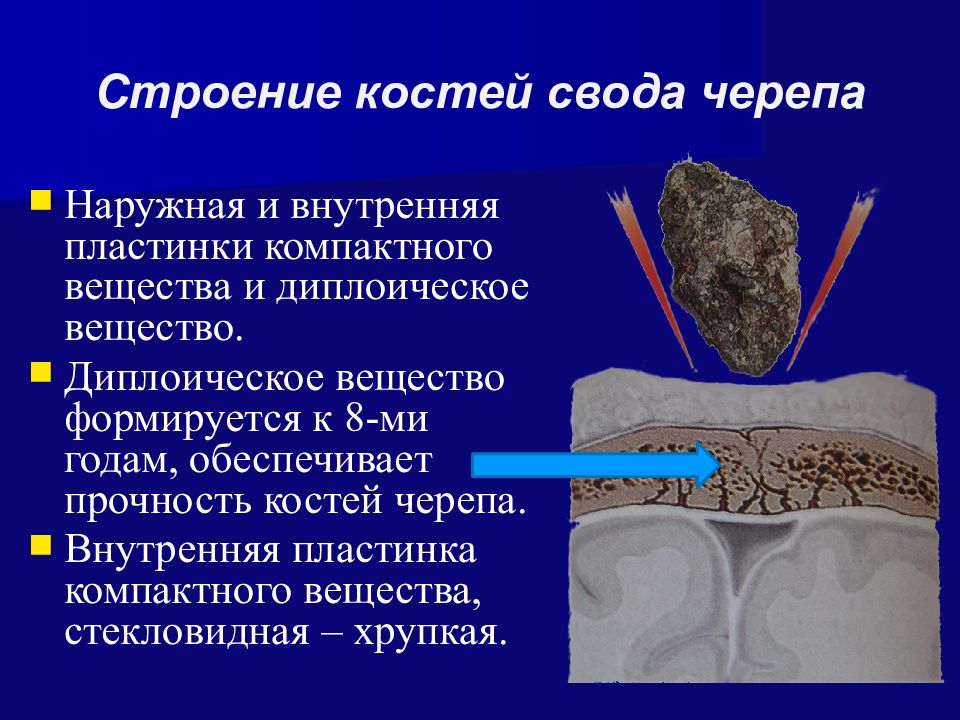 Строение костей свода черепа

Наружная и внутренняя пластинки компактного вещества и диплоическое вещество.

Диплоическое вещество формируется к 8-ми годам, обеспечивает прочность костей черепа.

Внутренняя пластинка компактного вещества, стекловидная – хрупкая.